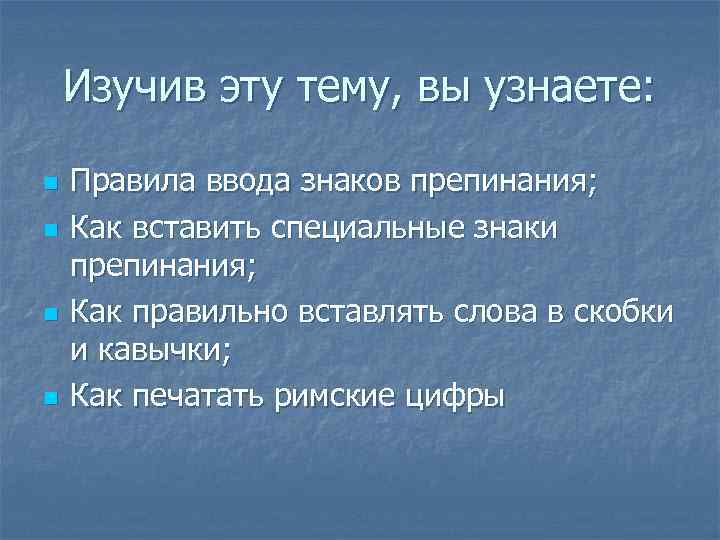 Изучив эту тему, вы узнаете:

- Правила ввода знаков препинания;
- Как вставить специальные знаки препинания;
- Как правильно вставлять слова в скобки и кавычки;
- Как печатать римские цифры